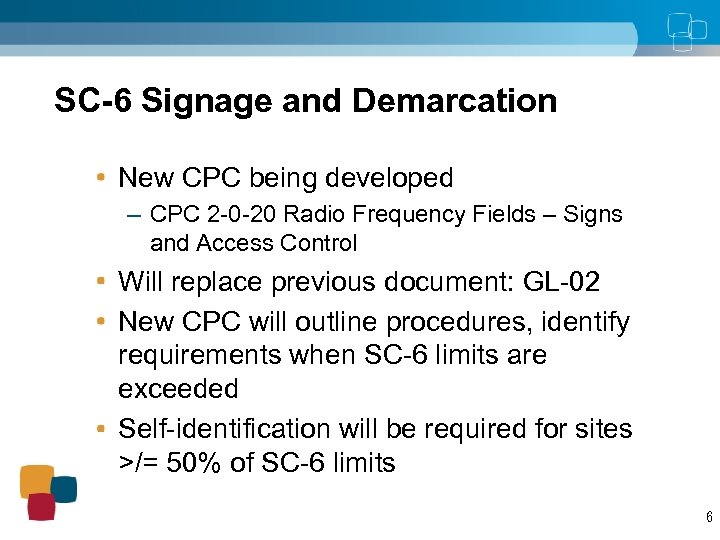 SC-6 Signage and Demarcation

• New CPC being developed
– CPC 2-0-20 Radio Frequency Fields – Signs and Access Control
• Will replace previous document: GL-02
• New CPC will outline procedures, identify requirements when SC-6 limits are exceeded
• Self-identification will be required for sites >/= 50% of SC-6 limits

6